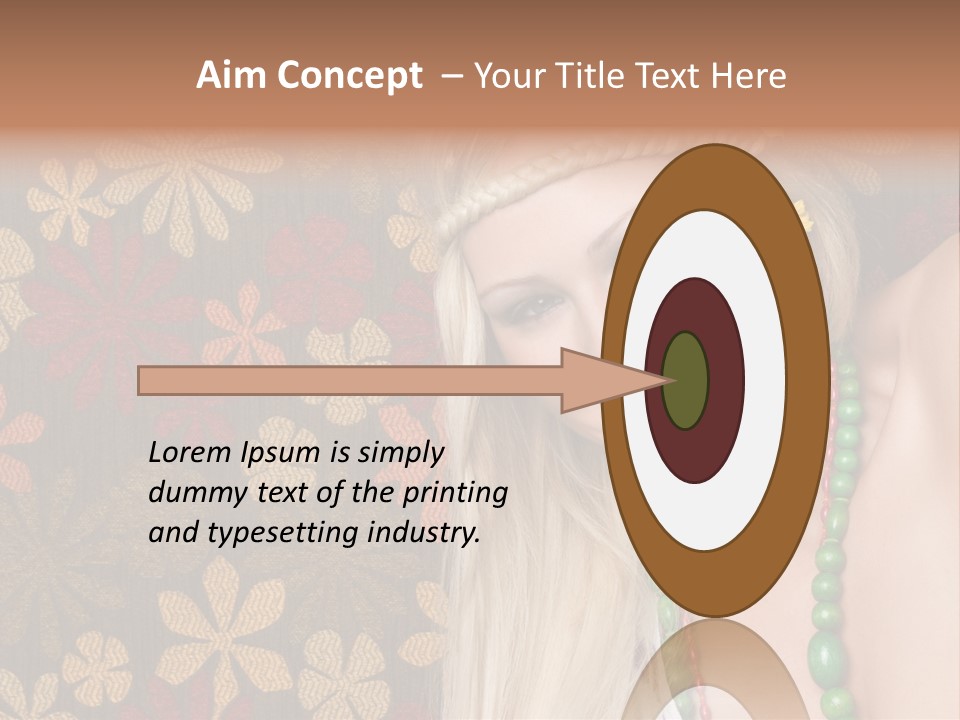 Aim Concept – Your Title Text Here

Lorem Ipsum is simply dummy text of the printing and typesetting industry.